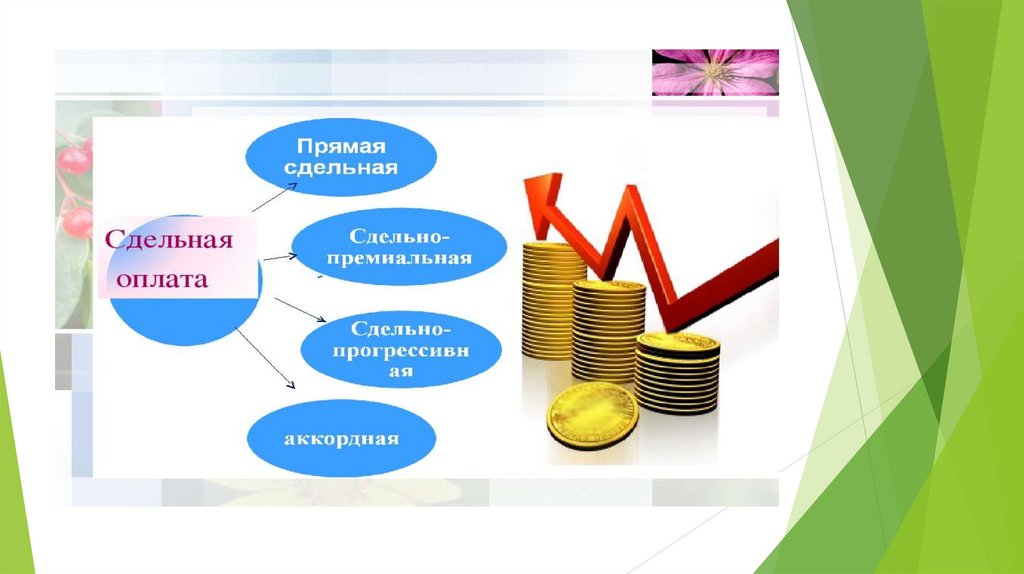 Сдельная оплата

Прямая сдельная

Сдельно-премиальная

Сдельно-прогрессивная

аккордная